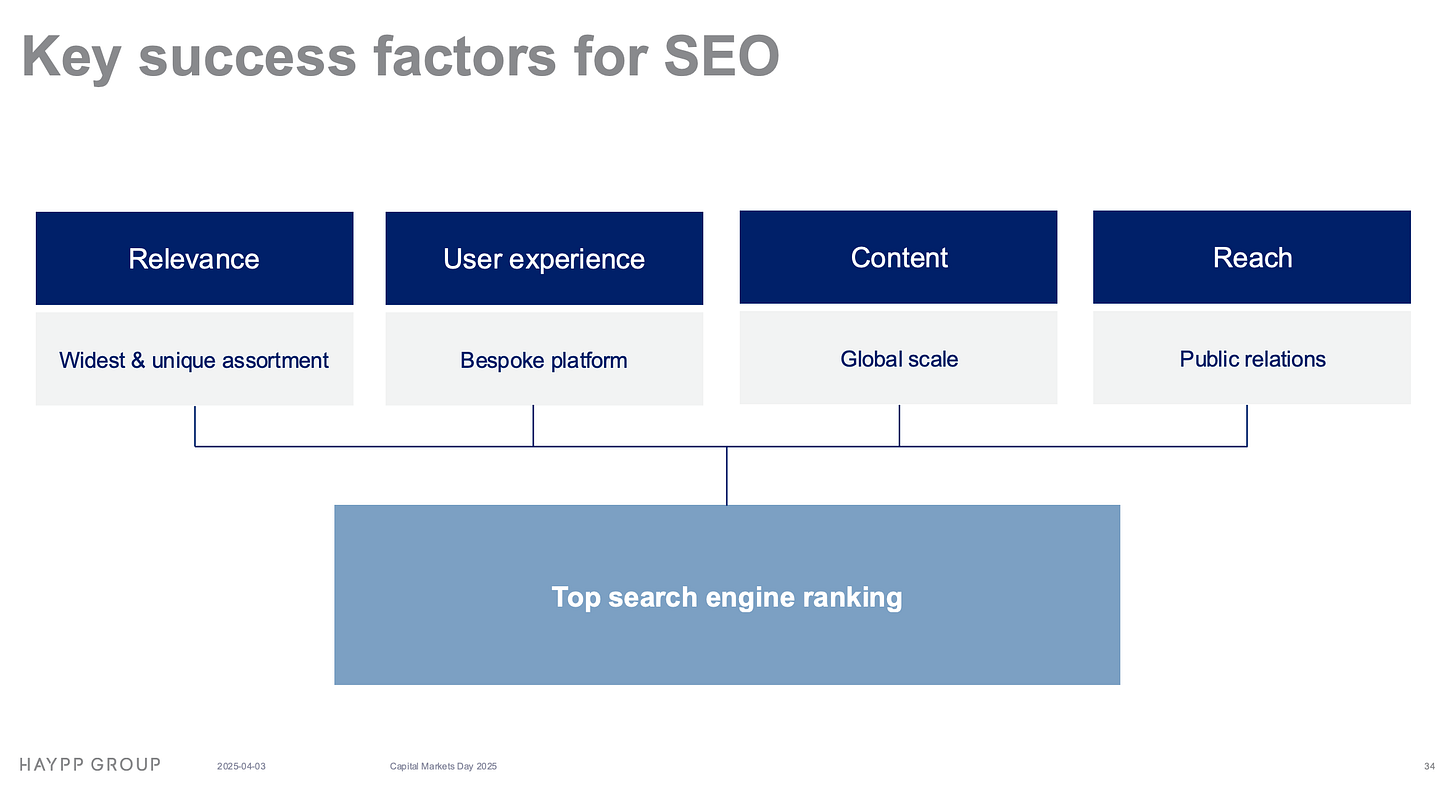 Key success factors for SEO

Relevance

Widest & unique assortment

User experience

Bespoke platform

Content

Global scale

Reach

Public relations

Top search engine ranking

HAYPP GROUP 2025-04-03 Capital Markets Day 2025 34